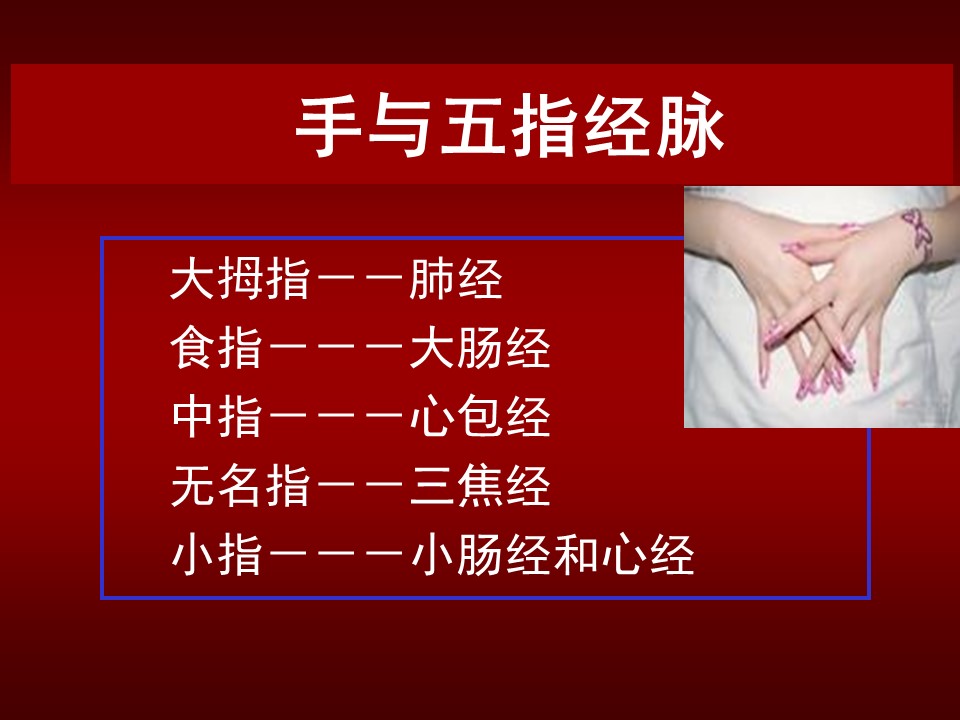 手与五指经脉

大拇指——肺经
食指———大肠经
中指———心包经
无名指——三焦经
小指———小肠经和心经